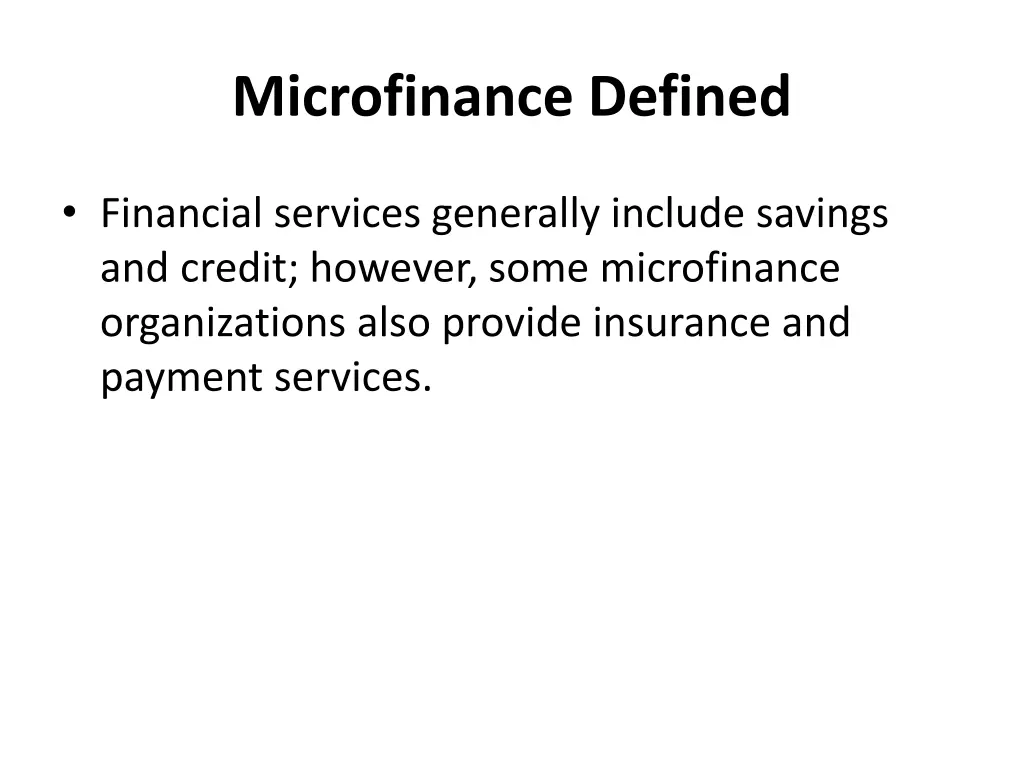 Microfinance Defined

• Financial services generally include savings and credit; however, some microfinance organizations also provide insurance and payment services.